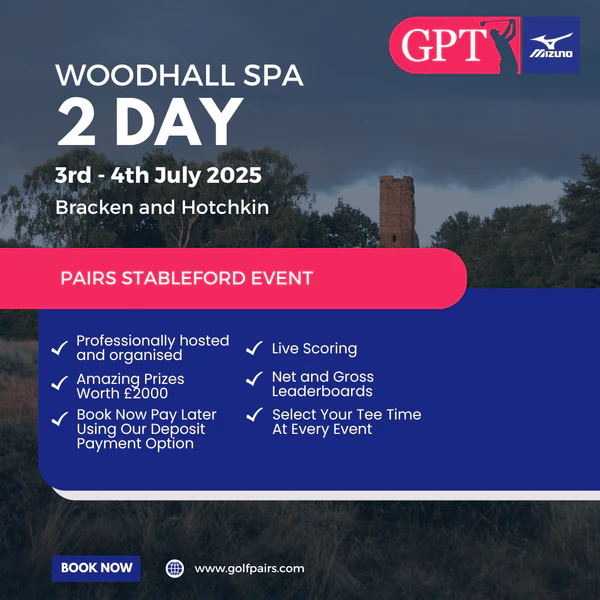 GPT
MIZUNO

WOODHALL SPA
2 DAY

3rd - 4th July 2025

Bracken and Hotchkin

PAIRS STABLEFORD EVENT

Professionally hosted and organised

Amazing Prizes Worth £2000

Book Now Pay Later Using Our Deposit Payment Option

Live Scoring

Net and Gross Leaderboards

Select Your Tee Time At Every Event

BOOK NOW

www.golfpairs.com